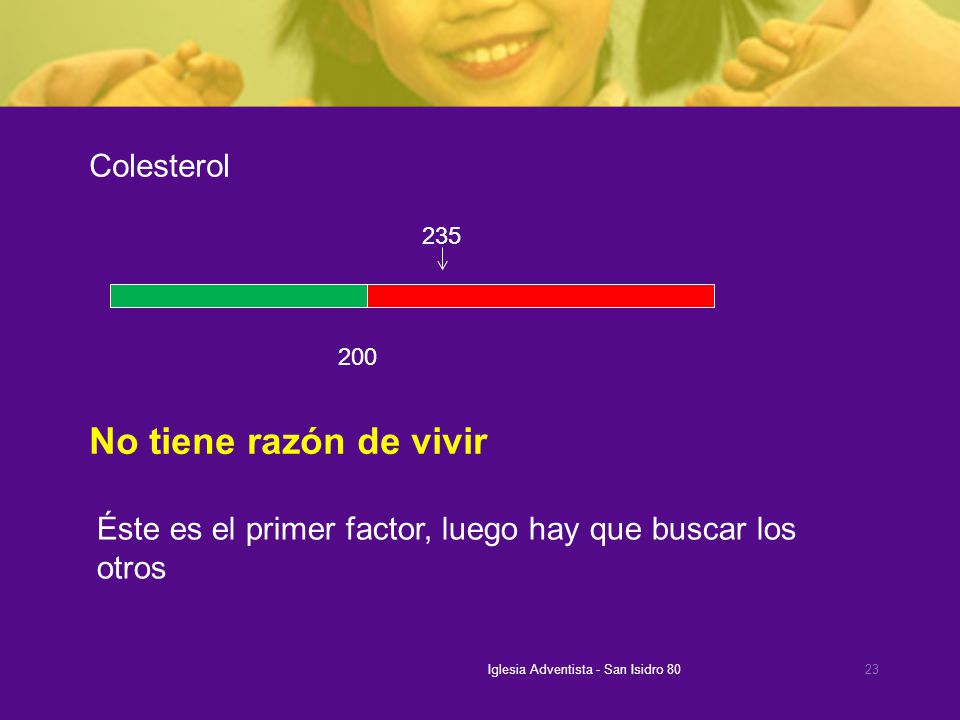 Colesterol

235

200

No tiene razón de vivir

Éste es el primer factor, luego hay que buscar los otros

Iglesia Adventista - San Isidro 80

23